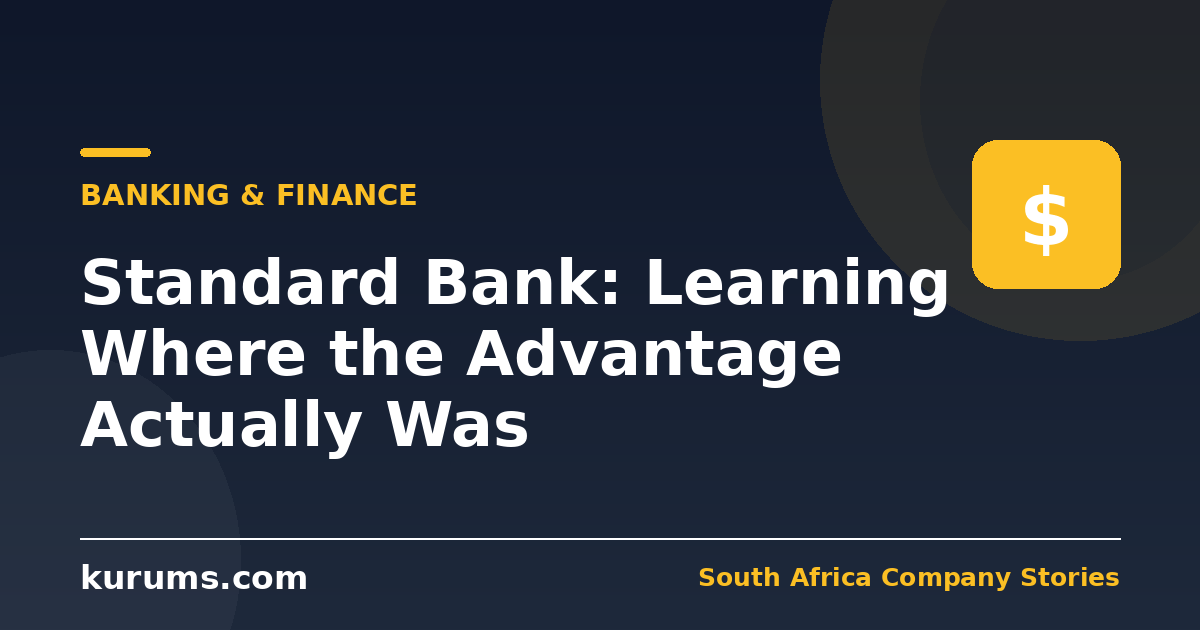 BANKING & FINANCE

$

Standard Bank: Learning Where the Advantage Actually Was

kurums.com

South Africa Company Stories